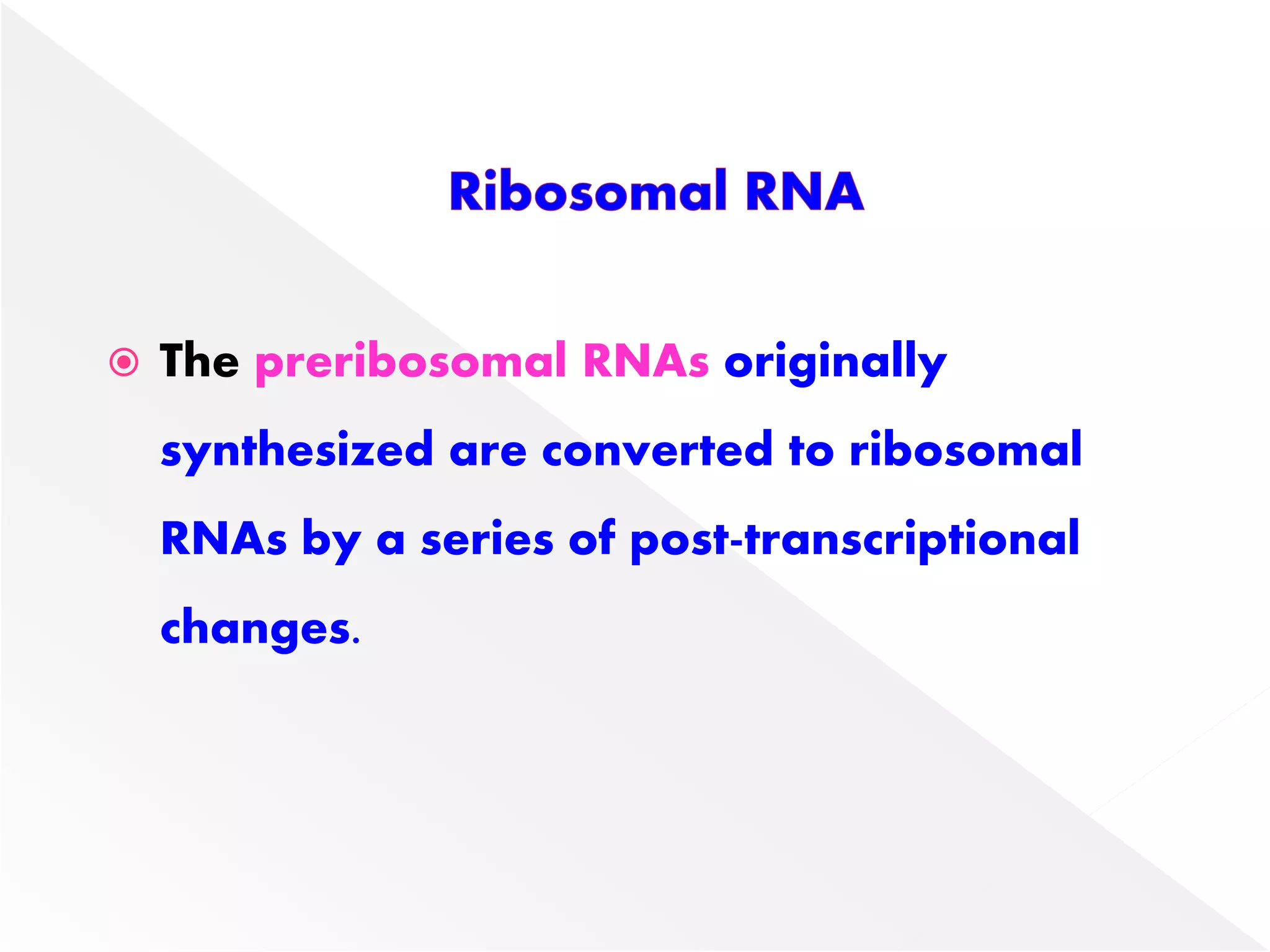 Ribosomal RNA

The preribosomal RNAs originally synthesized are converted to ribosomal RNAs by a series of post-transcriptional changes.